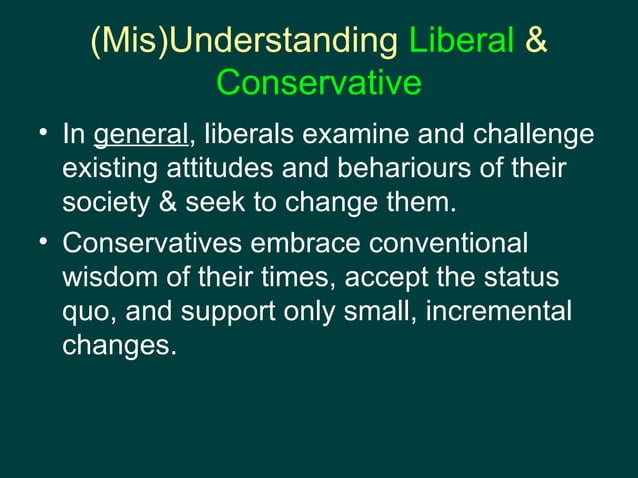 (Mis)Understanding Liberal & Conservative

• In general, liberals examine and challenge existing attitudes and behariours of their society & seek to change them.

• Conservatives embrace conventional wisdom of their times, accept the status quo, and support only small, incremental changes.